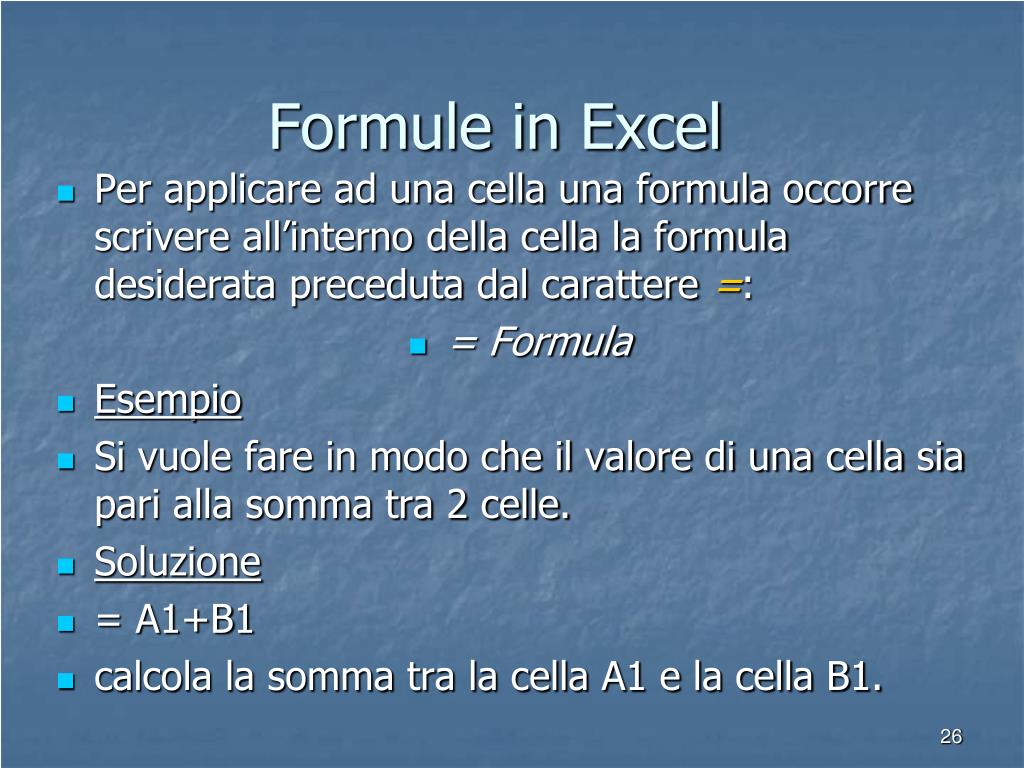 Formule in Excel

Per applicare ad una cella una formula occorre scrivere all’interno della cella la formula desiderata preceduta dal carattere =:

= Formula

Esempio

Si vuole fare in modo che il valore di una cella sia pari alla somma tra 2 celle.

Soluzione

= A1+B1

calcola la somma tra la cella A1 e la cella B1.

26